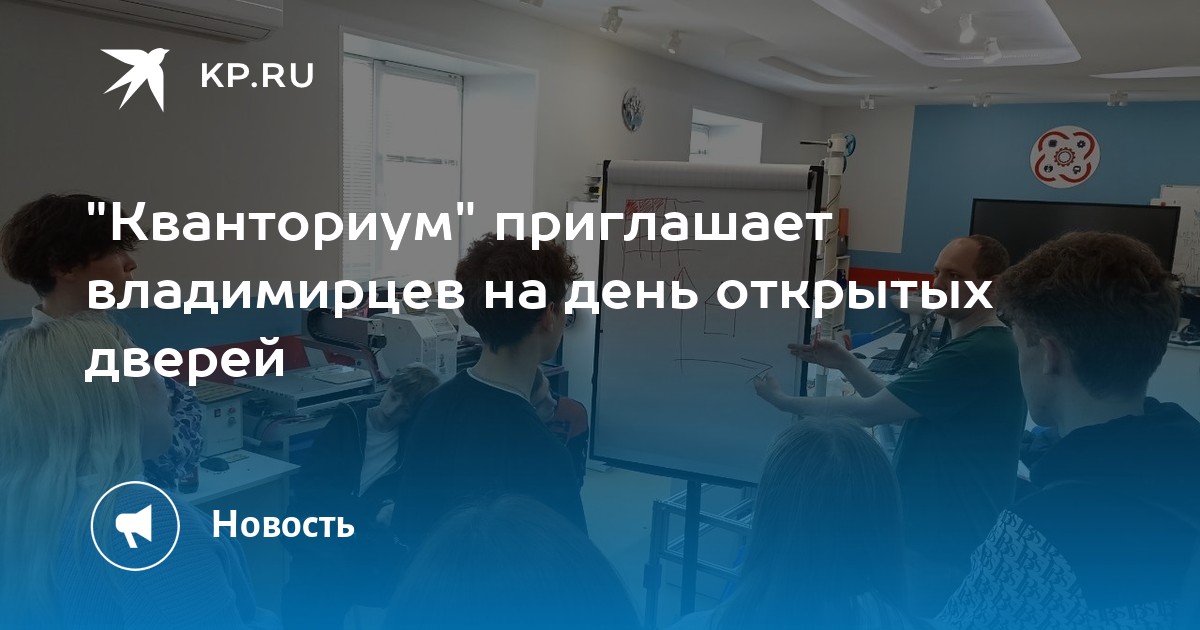 KP.RU

"Кванториум" приглашает владимирцев на день открытых дверей

Новость